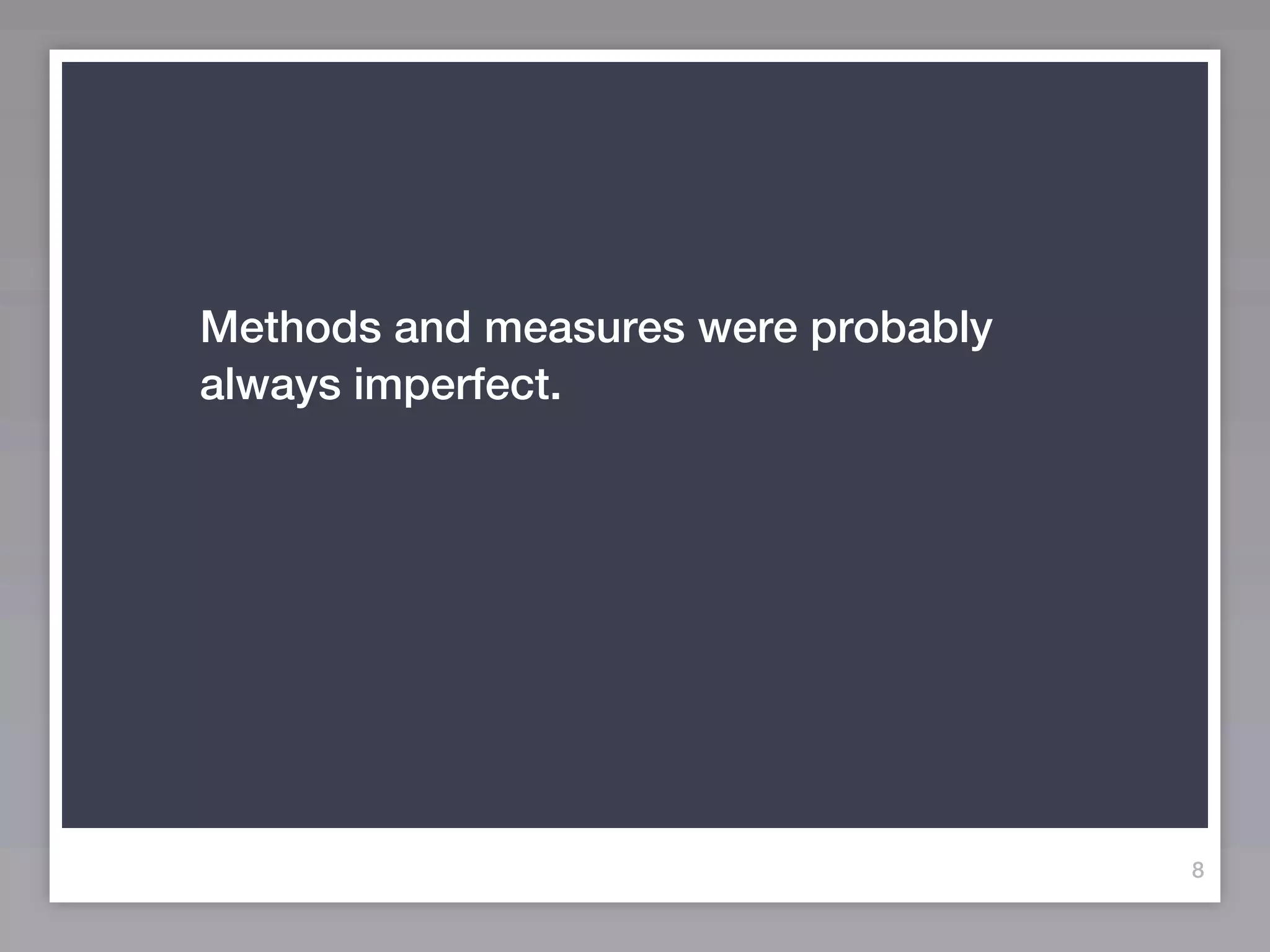 Methods and measures were probably always imperfect.

8